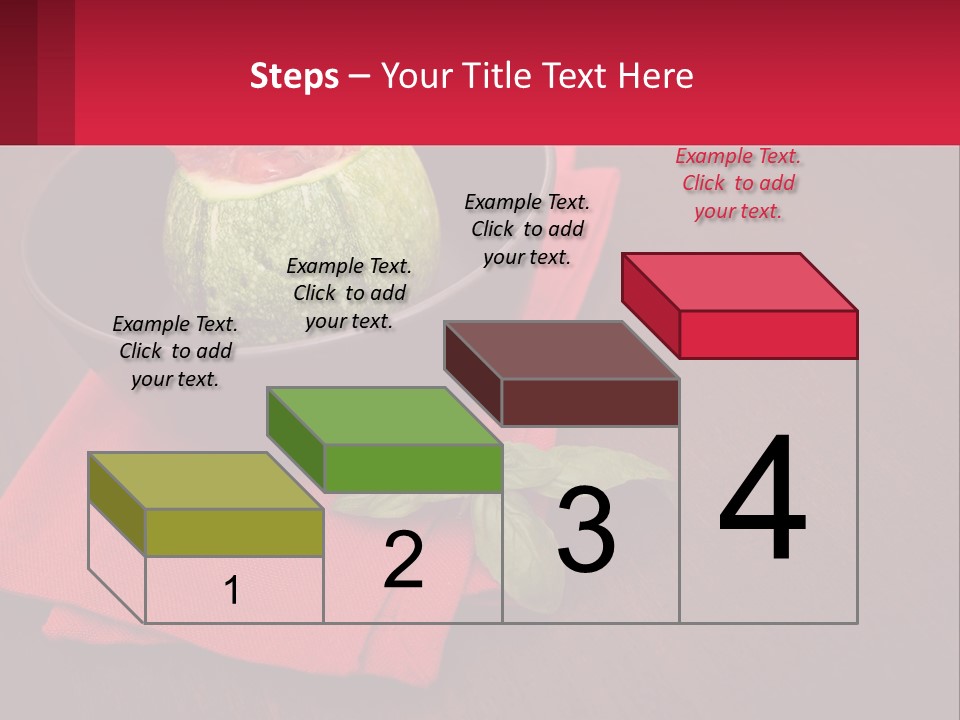 Steps – Your Title Text Here

Example Text. Click to add your text.

Example Text. Click to add your text.

Example Text. Click to add your text.

Example Text. Click to add your text.

1

2

3

4